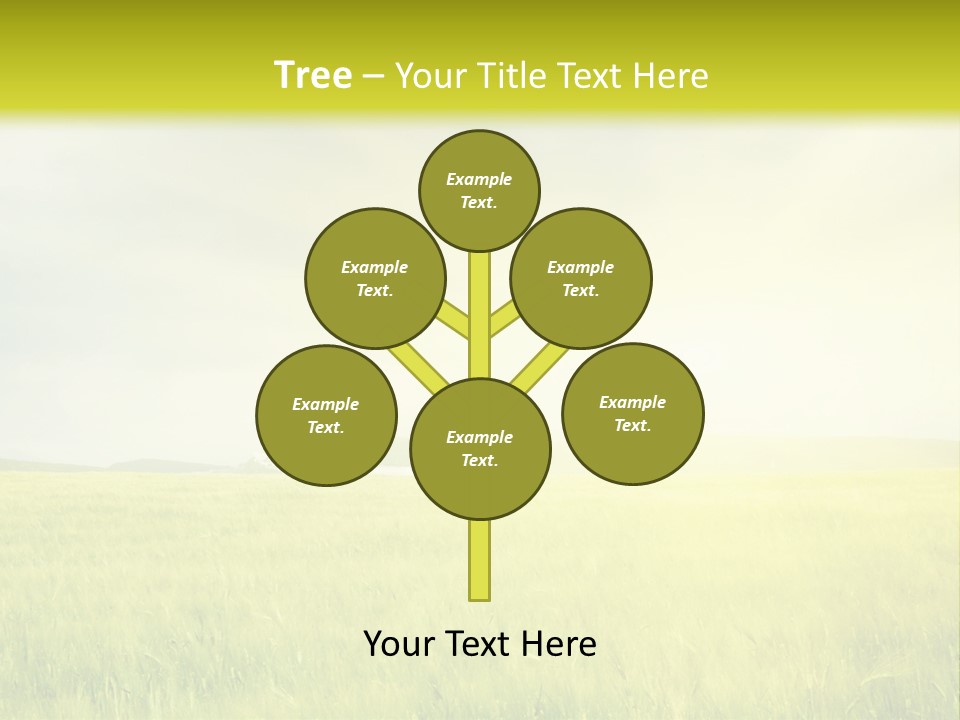 Tree – Your Title Text Here

Example Text.

Example Text.

Example Text.

Example Text.

Example Text.

Example Text.

Your Text Here